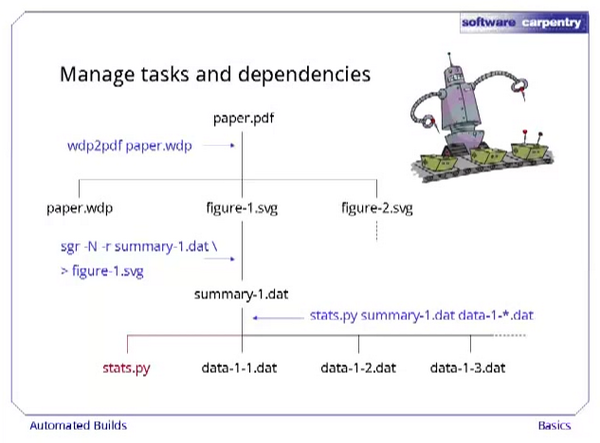 software carpentry

Manage tasks and dependencies

paper.pdf

wdp2pdf paper.wdp

paper.wdp

figure-1.svg

figure-2.svg

sgr -N -r summary-1.dat \
> figure-1.svg

summary-1.dat

stats.py summary-1.dat data-1-*.dat

stats.py

data-1-1.dat

data-1-2.dat

data-1-3.dat

Automated Builds

Basics